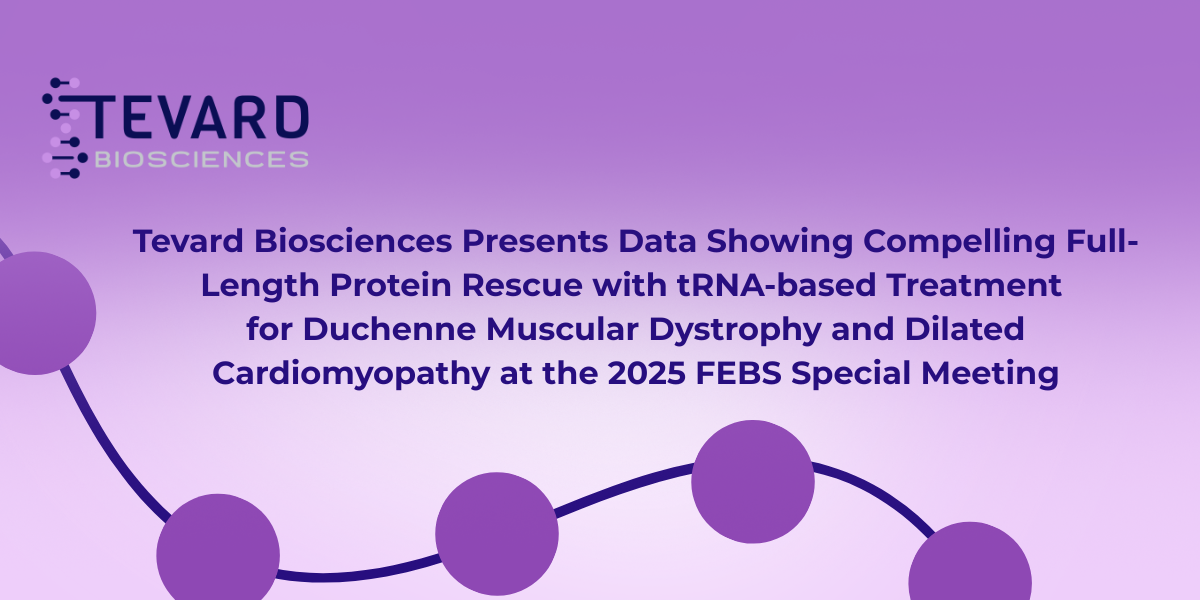 TEVARD
BIOSCIENCES

Tevard Biosciences Presents Data Showing Compelling Full-Length Protein Rescue with tRNA-based Treatment for Duchenne Muscular Dystrophy and Dilated Cardiomyopathy at the 2025 FEBS Special Meeting